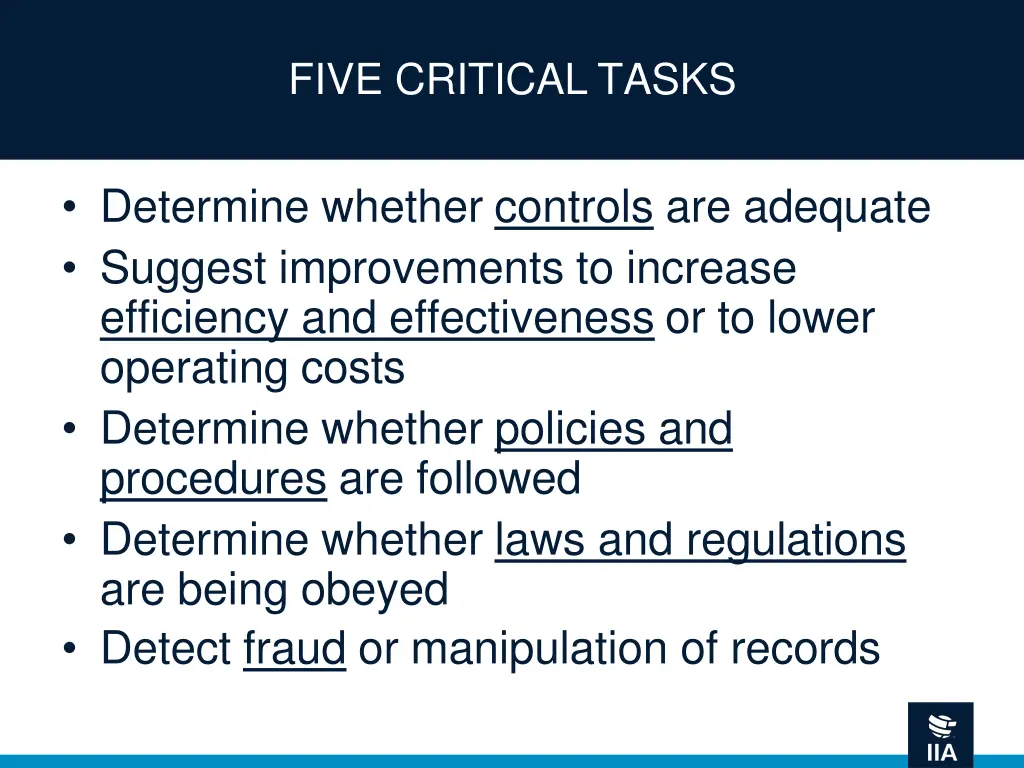 FIVE CRITICAL TASKS

• Determine whether controls are adequate
• Suggest improvements to increase efficiency and effectiveness or to lower operating costs
• Determine whether policies and procedures are followed
• Determine whether laws and regulations are being obeyed
• Detect fraud or manipulation of records

IIA